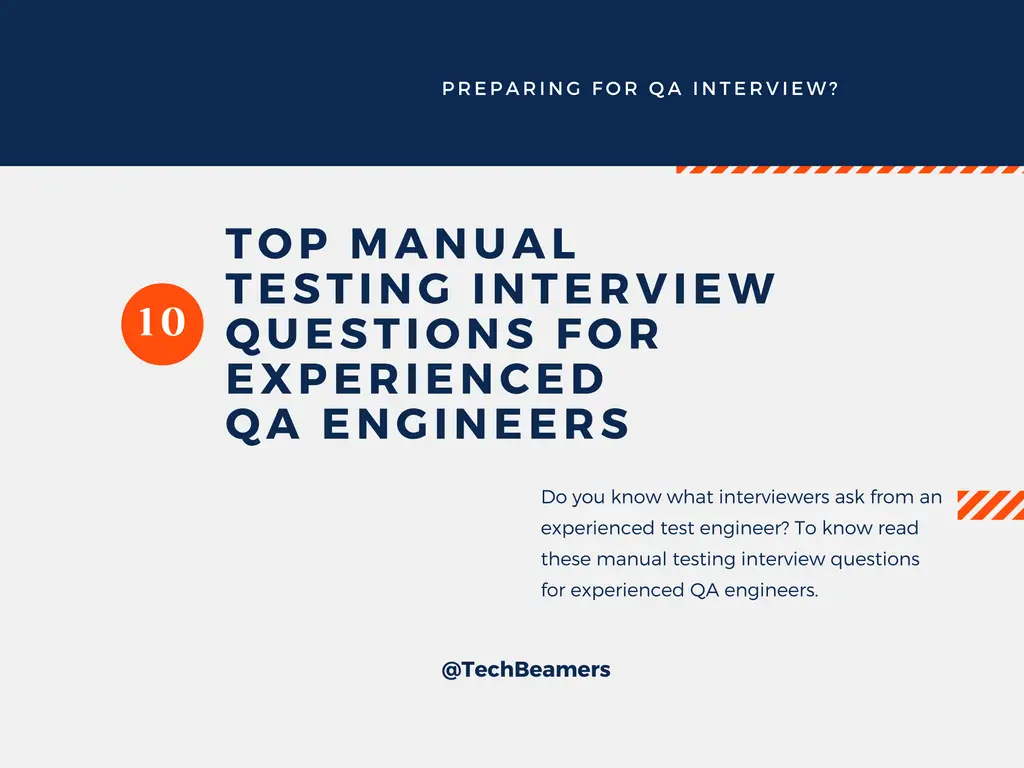 PREPARING FOR QA INTERVIEW?

10

TOP MANUAL TESTING INTERVIEW QUESTIONS FOR EXPERIENCED QA ENGINEERS

Do you know what interviewers ask from an experienced test engineer? To know read these manual testing interview questions for experienced QA engineers.

@TechBeamers